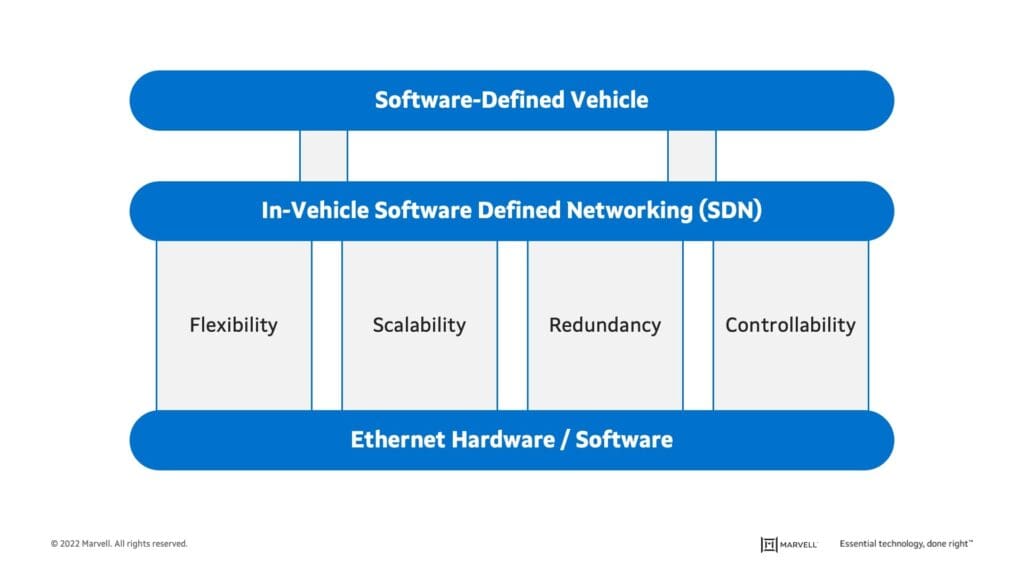 Software-Defined Vehicle

In-Vehicle Software Defined Networking (SDN)

Flexibility

Scalability

Redundancy

Controllability

Ethernet Hardware / Software

© 2022 Marvell. All rights reserved.

MARVELL

Essential technology, done right™